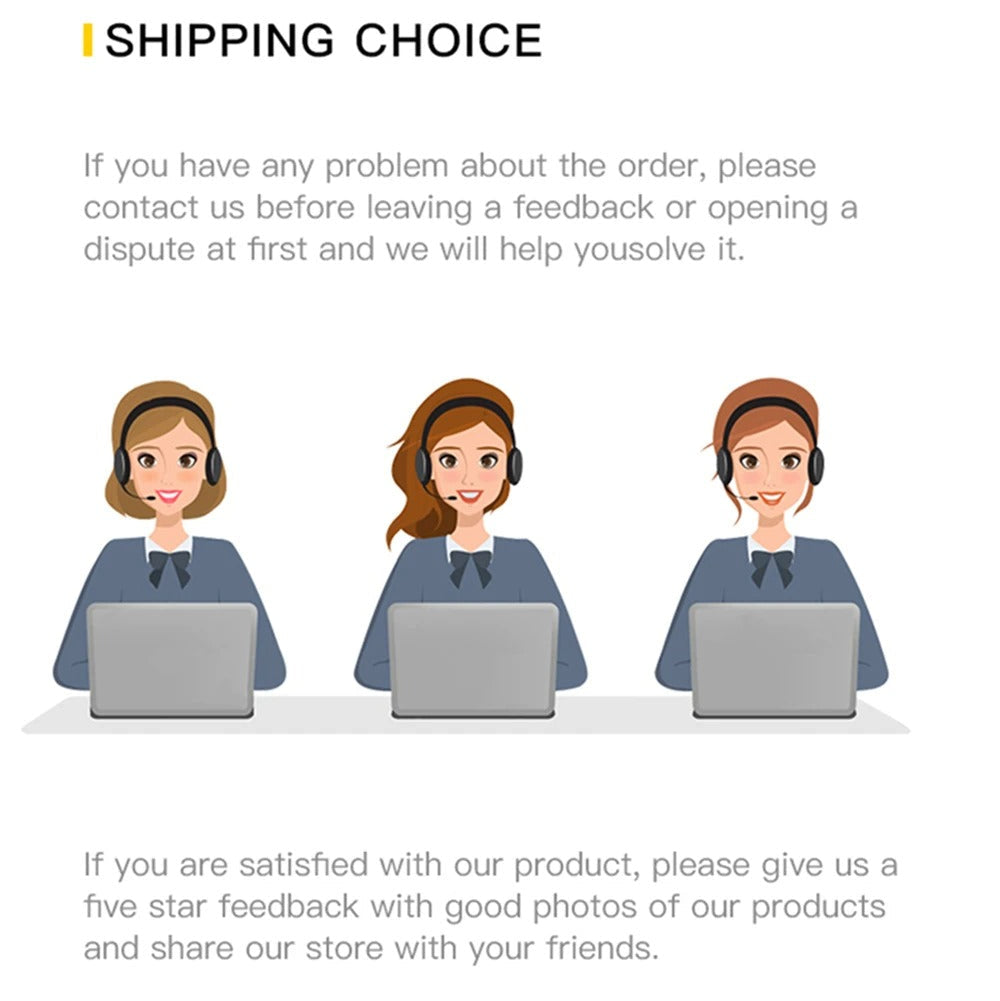 SHIPPING CHOICE

If you have any problem about the order, please contact us before leaving a feedback or opening a dispute at first and we will help yousolve it.

If you are satisfied with our product, please give us a five star feedback with good photos of our products and share our store with your friends.